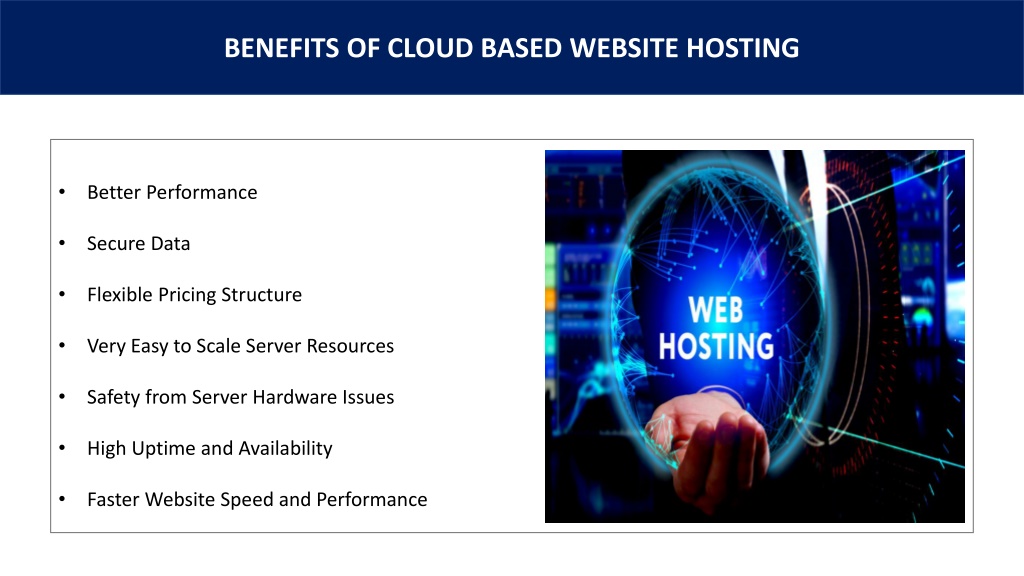 BENEFITS OF CLOUD BASED WEBSITE HOSTING

• Better Performance
• Secure Data
• Flexible Pricing Structure
• Very Easy to Scale Server Resources
• Safety from Server Hardware Issues
• High Uptime and Availability
• Faster Website Speed and Performance

WEB HOSTING